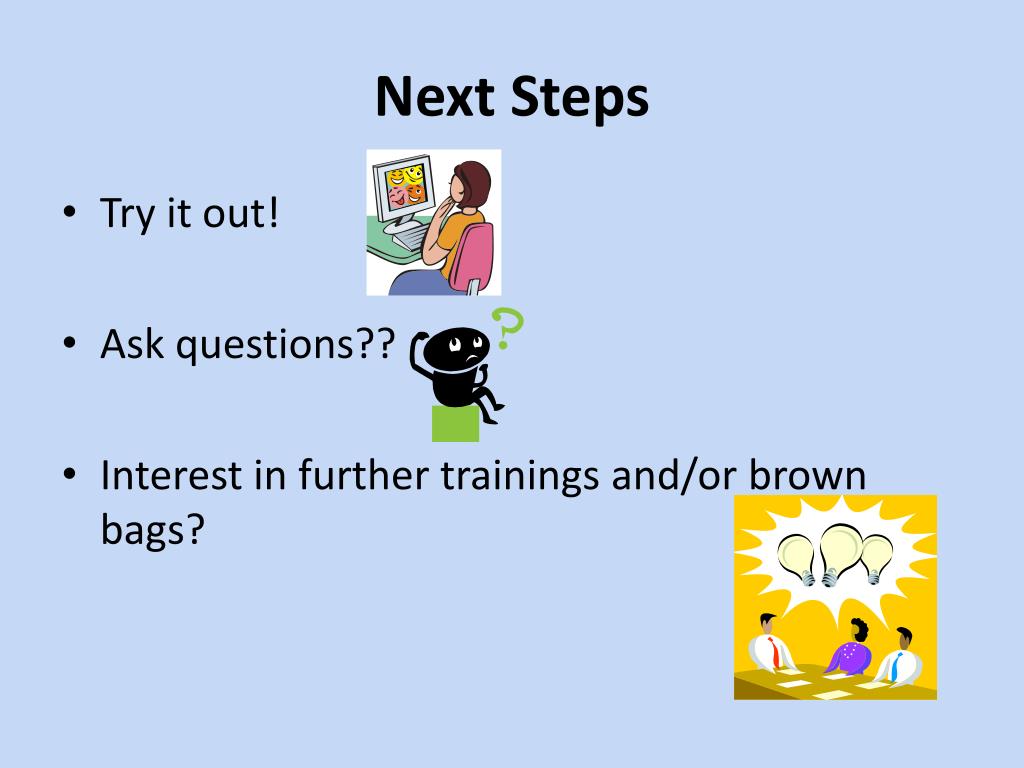 Next Steps

• Try it out!

• Ask questions??

• Interest in further trainings and/or brown bags?